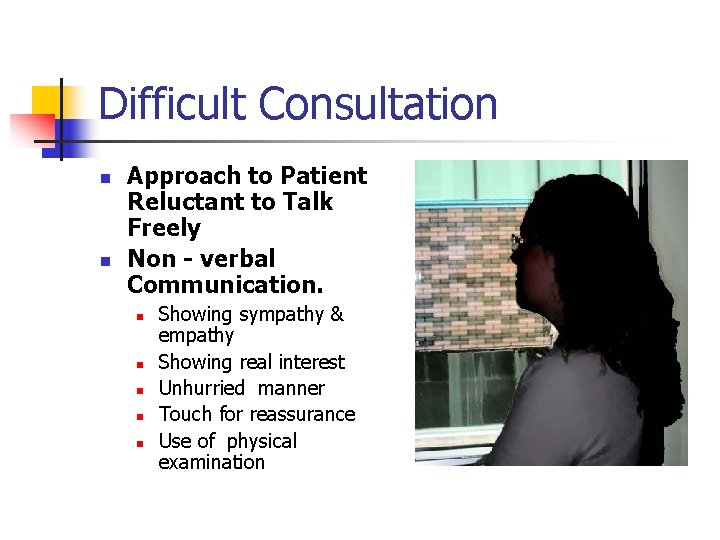 Difficult Consultation

- Approach to Patient Reluctant to Talk Freely
- Non - verbal Communication.
  - Showing sympathy & empathy
  - Showing real interest
  - Unhurried manner
  - Touch for reassurance
  - Use of physical examination